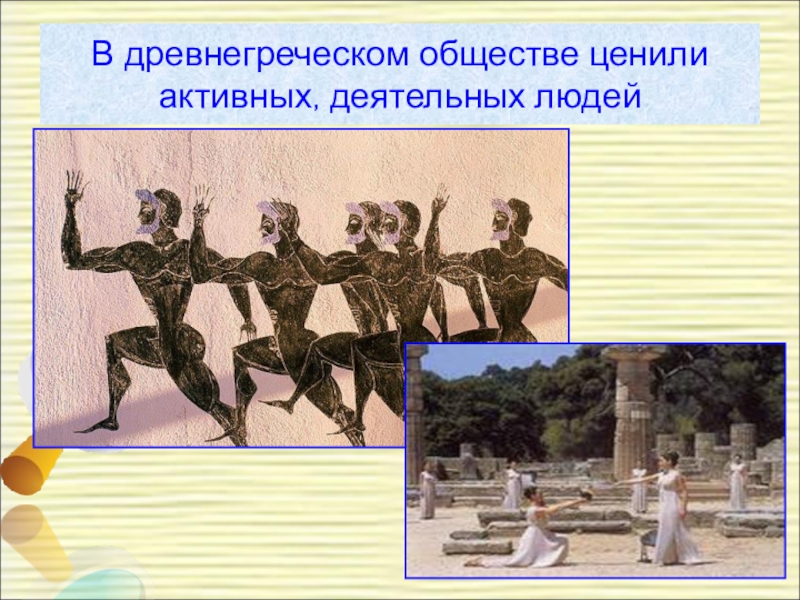 В древнегреческом обществе ценили активных, деятельных людей